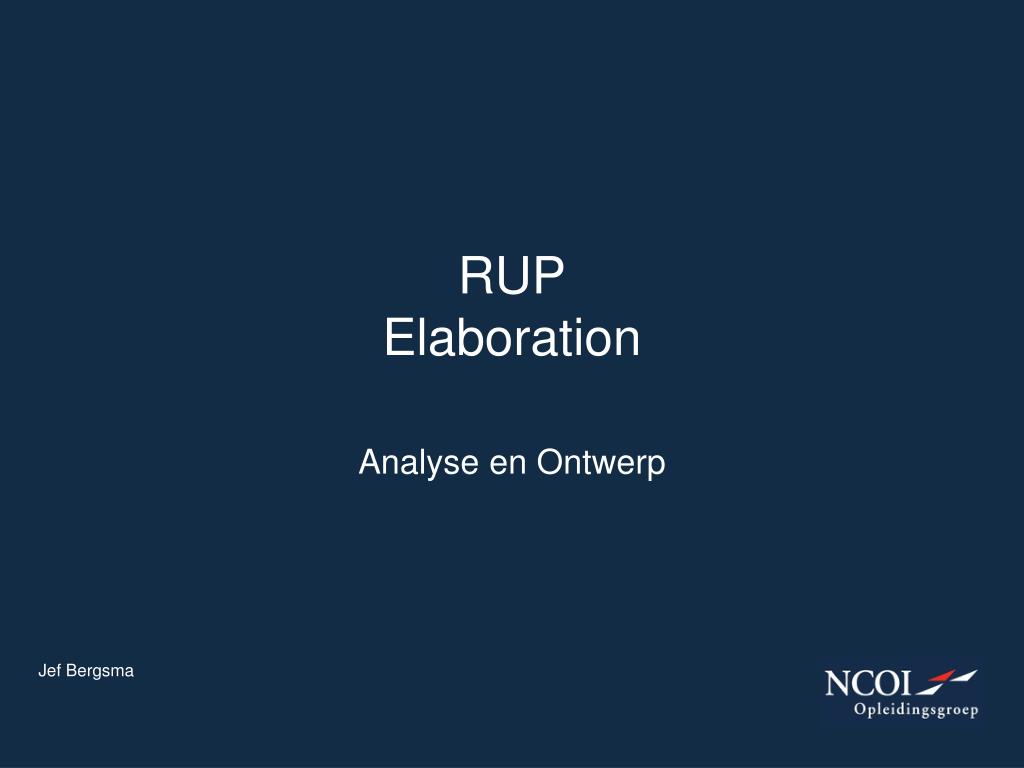 RUP
Elaboration

Analyse en Ontwerp

Jef Bergsma

NCOI
Opleidingsgroep